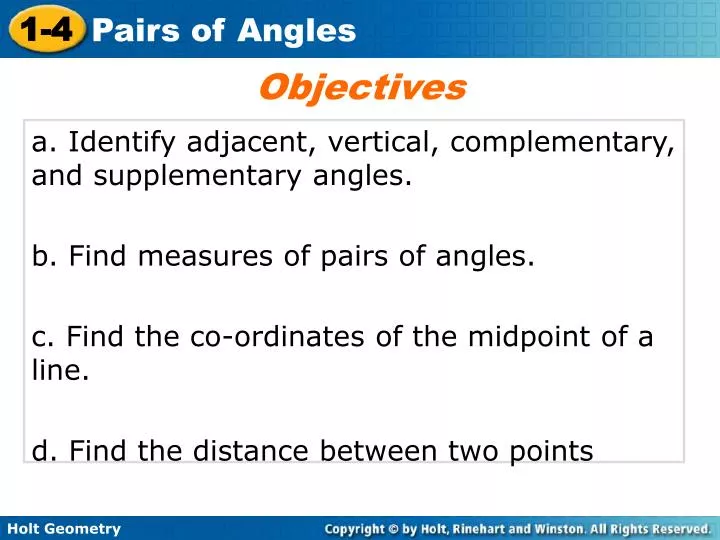 1-4 Pairs of Angles

Objectives

a. Identify adjacent, vertical, complementary, and supplementary angles.

b. Find measures of pairs of angles.

c. Find the co-ordinates of the midpoint of a line.

d. Find the distance between two points

Holt Geometry

Copyright © by Holt, Rinehart and Winston. All Rights Reserved.